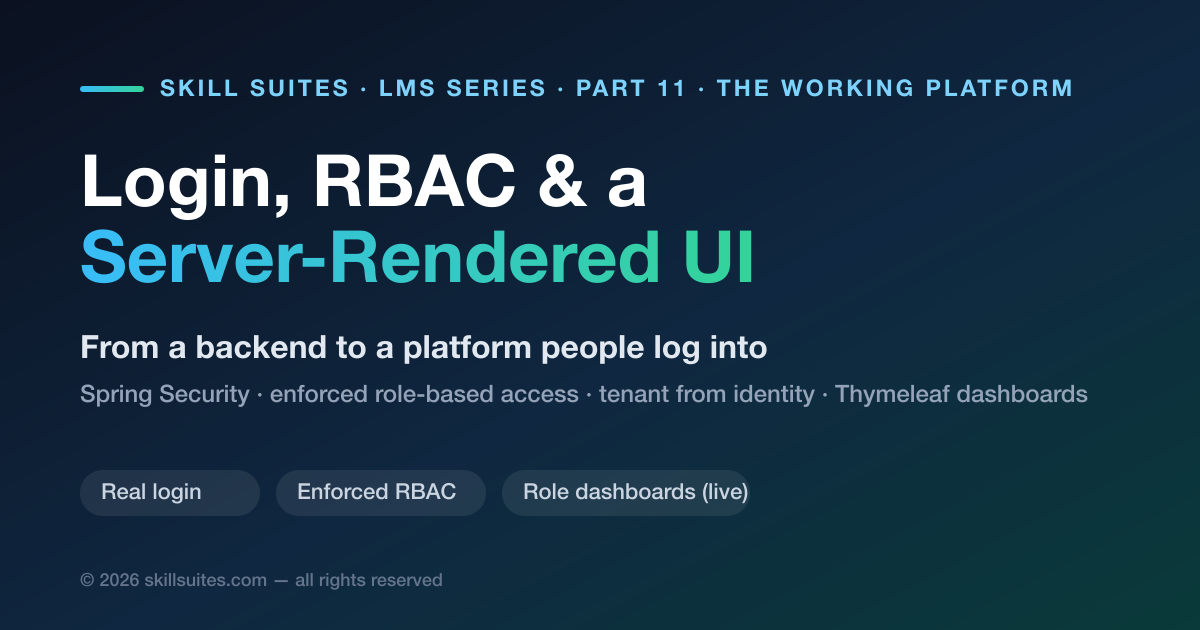 SKILL SUITES · LMS SERIES · PART 11 · THE WORKING PLATFORM

Login, RBAC & a Server-Rendered UI

From a backend to a platform people log into

Spring Security · enforced role-based access · tenant from identity · Thymeleaf dashboards

Real login

Enforced RBAC

Role dashboards (live)

© 2026 skillsuites.com — all rights reserved